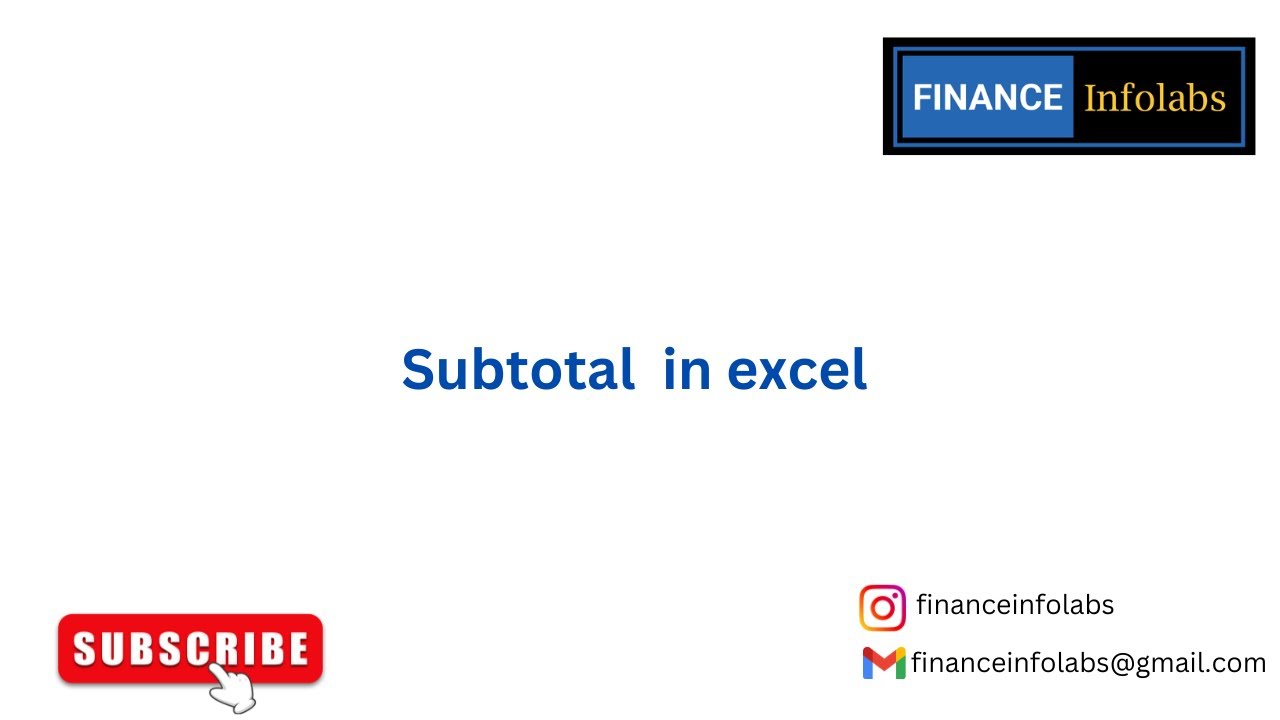 FINANCE Infolabs

Subtotal in excel

SUBSCRIBE

financeinfolabs

financeinfolabs@gmail.com